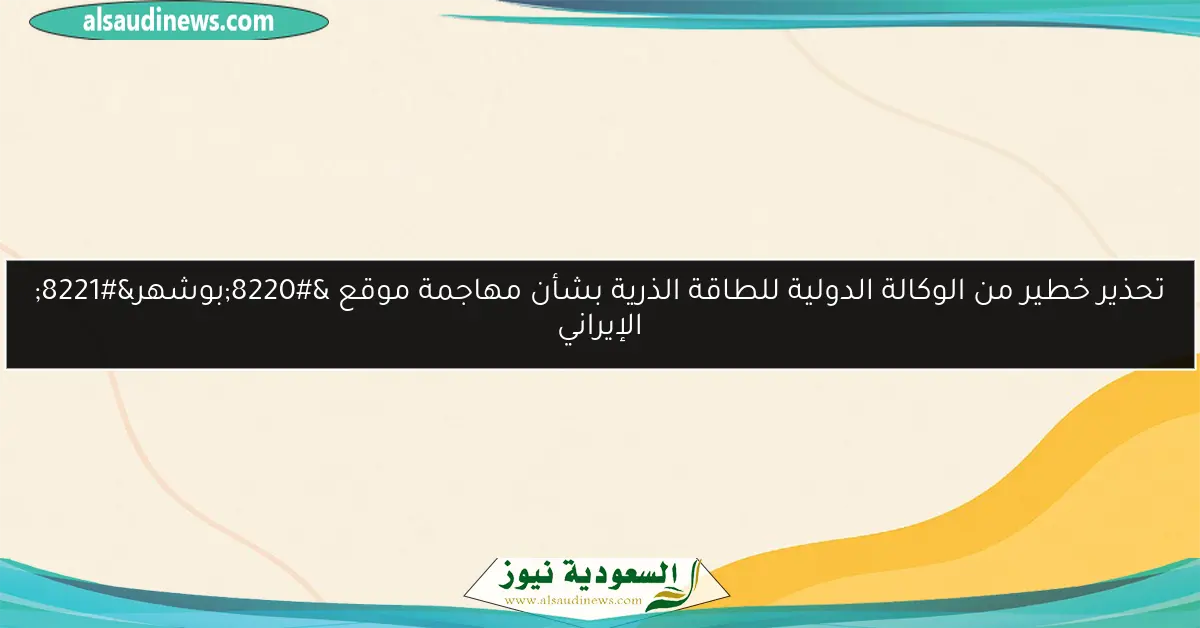 alsaudinews.com

تحذير خطير من الوكالة الدولية للطاقة الذرية بشأن مهاجمة موقع &#8220;بوشهر&#8221; الإيراني

السعودية نيوز
www.alsaudinews.com